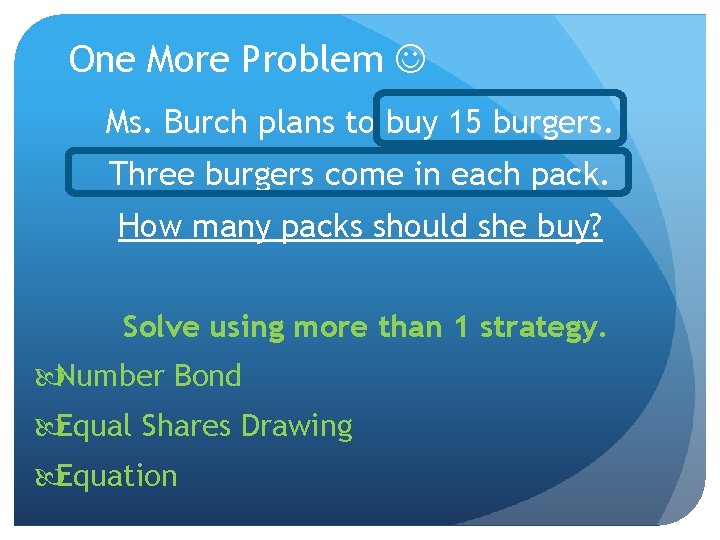 One More Problem ☺

Ms. Burch plans to buy 15 burgers.

Three burgers come in each pack.

How many packs should she buy?

Solve using more than 1 strategy.

Number Bond

Equal Shares Drawing

Equation